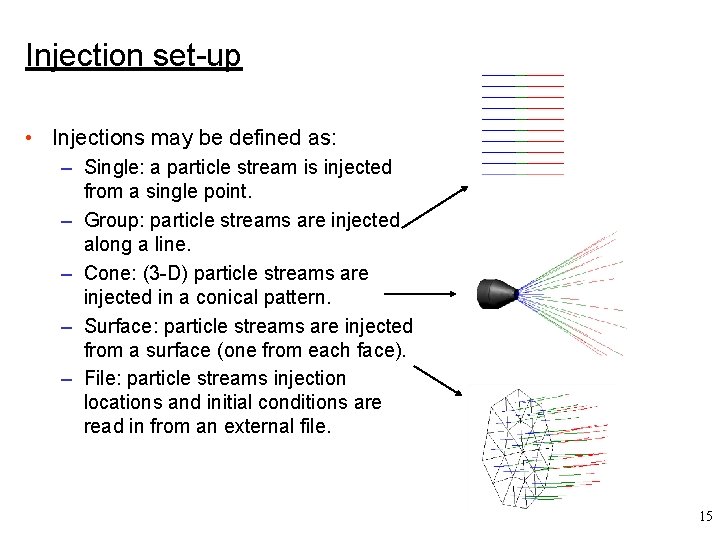 Injection set-up

• Injections may be defined as:
  – Single: a particle stream is injected from a single point.
  – Group: particle streams are injected along a line.
  – Cone: (3-D) particle streams are injected in a conical pattern.
  – Surface: particle streams are injected from a surface (one from each face).
  – File: particle streams injection locations and initial conditions are read in from an external file.

15